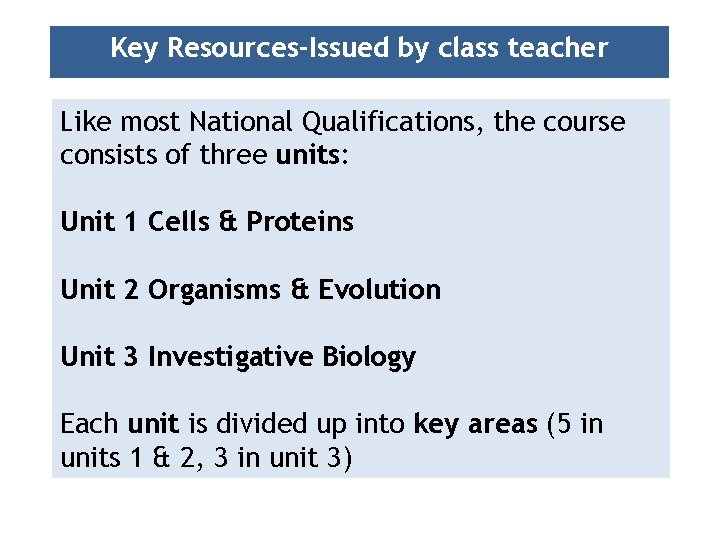 Key Resources-Issued by class teacher

Like most National Qualifications, the course consists of three units:

Unit 1 Cells & Proteins

Unit 2 Organisms & Evolution

Unit 3 Investigative Biology

Each unit is divided up into key areas (5 in units 1 & 2, 3 in unit 3)